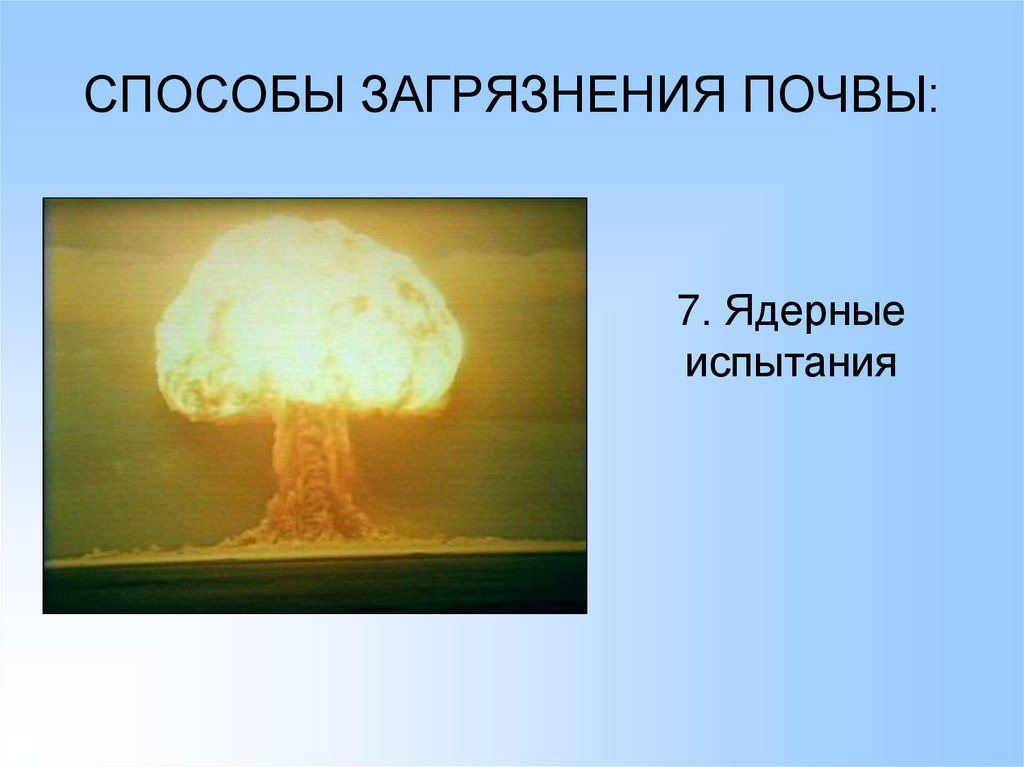 СПОСОБЫ ЗАГРЯЗНЕНИЯ ПОЧВЫ:

7. Ядерные испытания